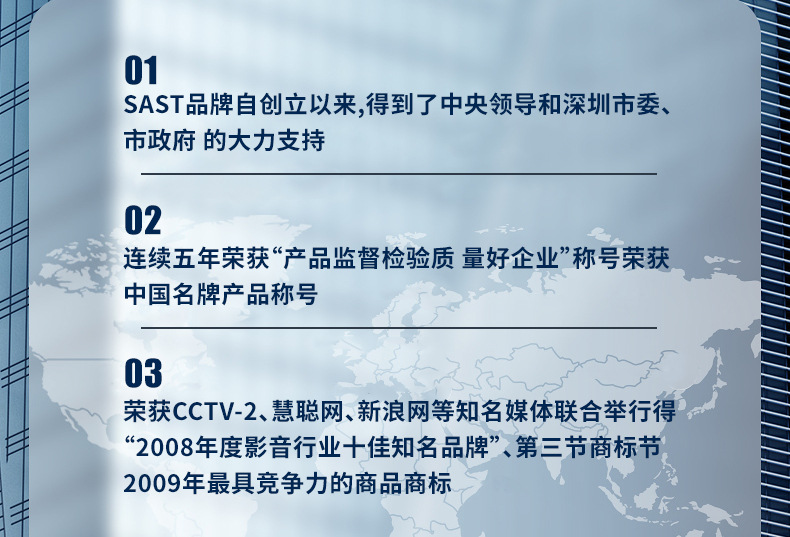 01
SAST品牌自创立以来,得到了中央领导和深圳市委、市政府 的大力支持

02
连续五年荣获“产品监督检验质 量好企业”称号荣获中国名牌产品称号

03
荣获CCTV-2、慧聪网、新浪网等知名媒体联合举行得“2008年度影音行业十佳知名品牌”、第三节商标节2009年最具竞争力的商品商标